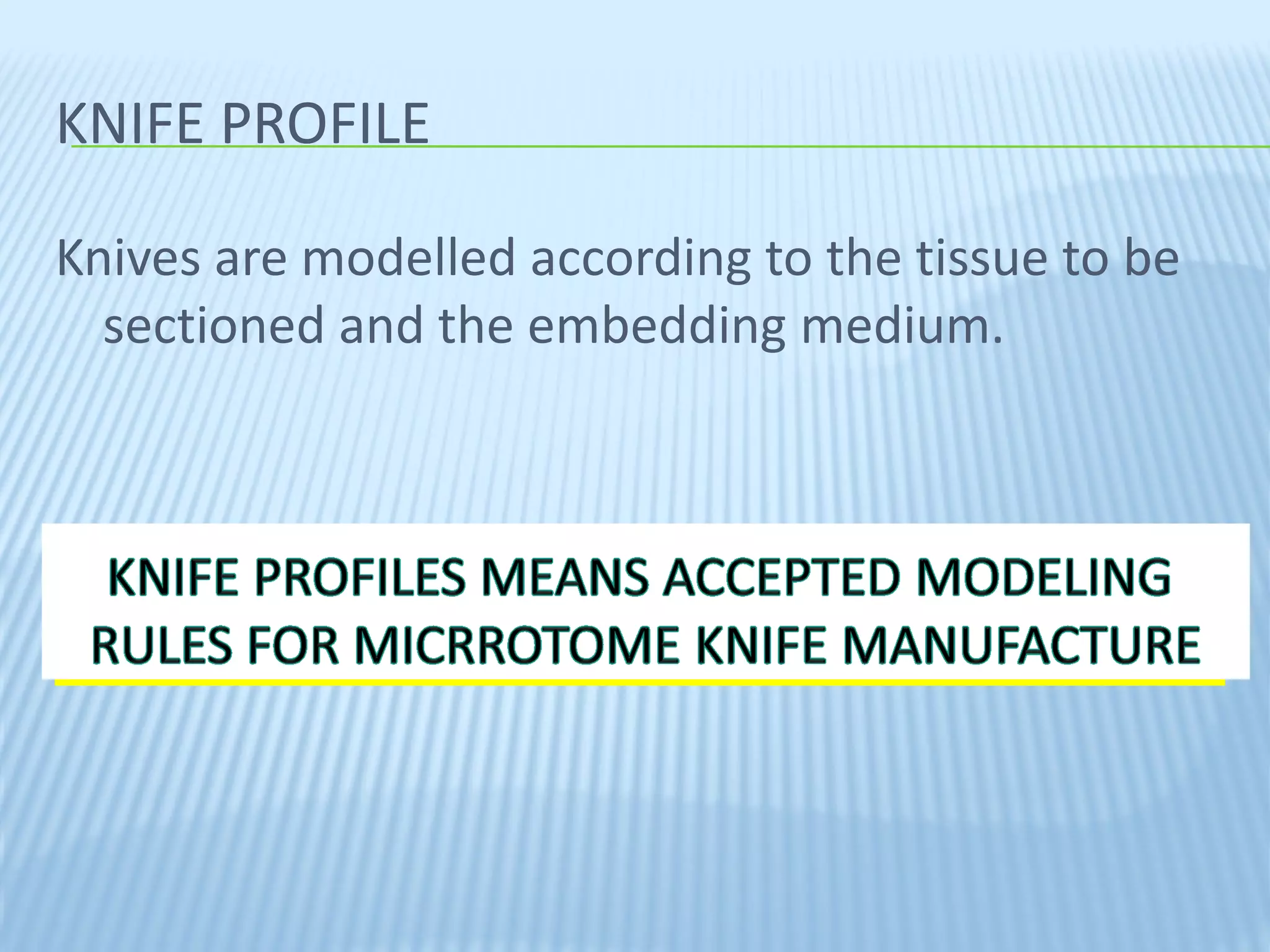 KNIFE PROFILE

Knives are modelled according to the tissue to be sectioned and the embedding medium.

KNIFE PROFILES MEANS ACCEPTED MODELING RULES FOR MICRROTOME KNIFE MANUFACTURE